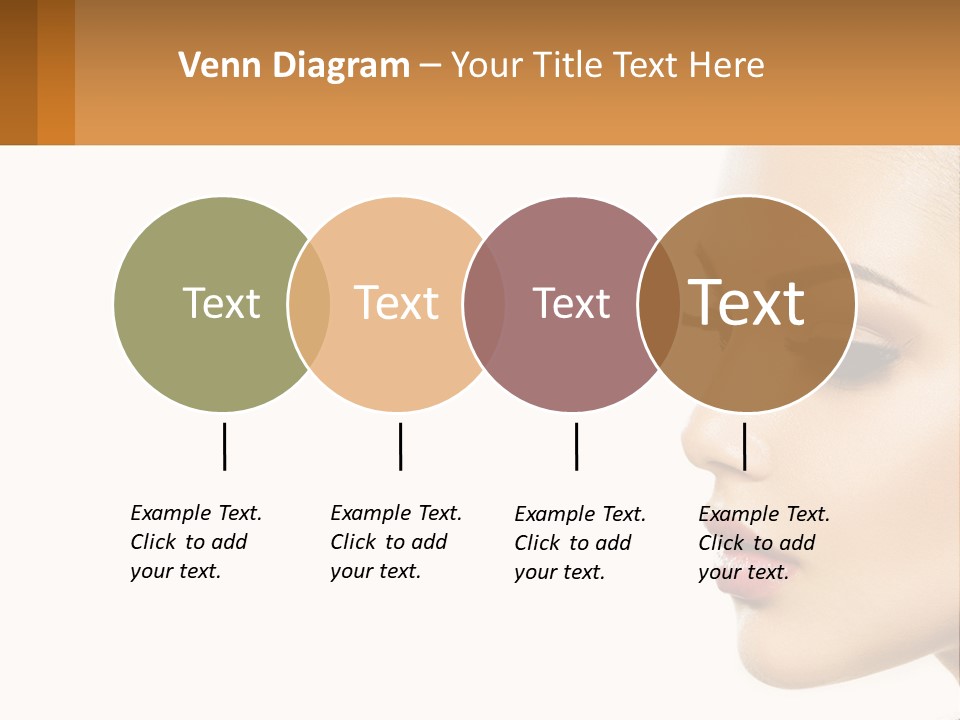 Venn Diagram – Your Title Text Here

Text

Text

Text

Text

Example Text. Click to add your text.

Example Text. Click to add your text.

Example Text. Click to add your text.

Example Text. Click to add your text.